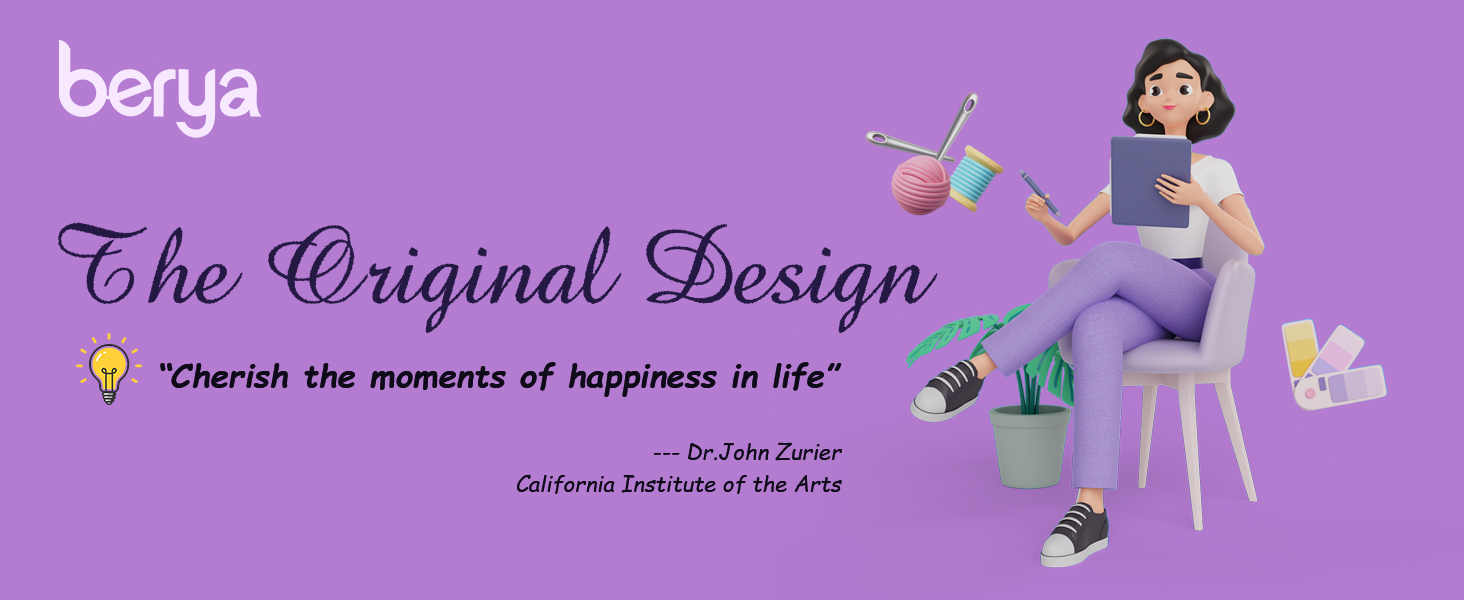 berya

The Original Design

"Cherish the moments of happiness in life"

--- Dr.John Zurier
California Institute of the Arts